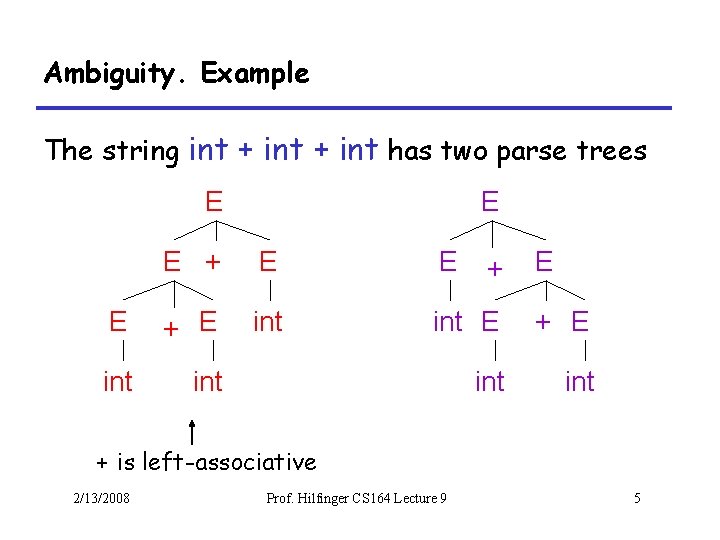 Ambiguity. Example

The string int + int + int has two parse trees

E
E + E
E + E int
int int

E
E + E
int E + E
int int

+ is left-associative

2/13/2008 Prof. Hilfinger CS164 Lecture 9 5